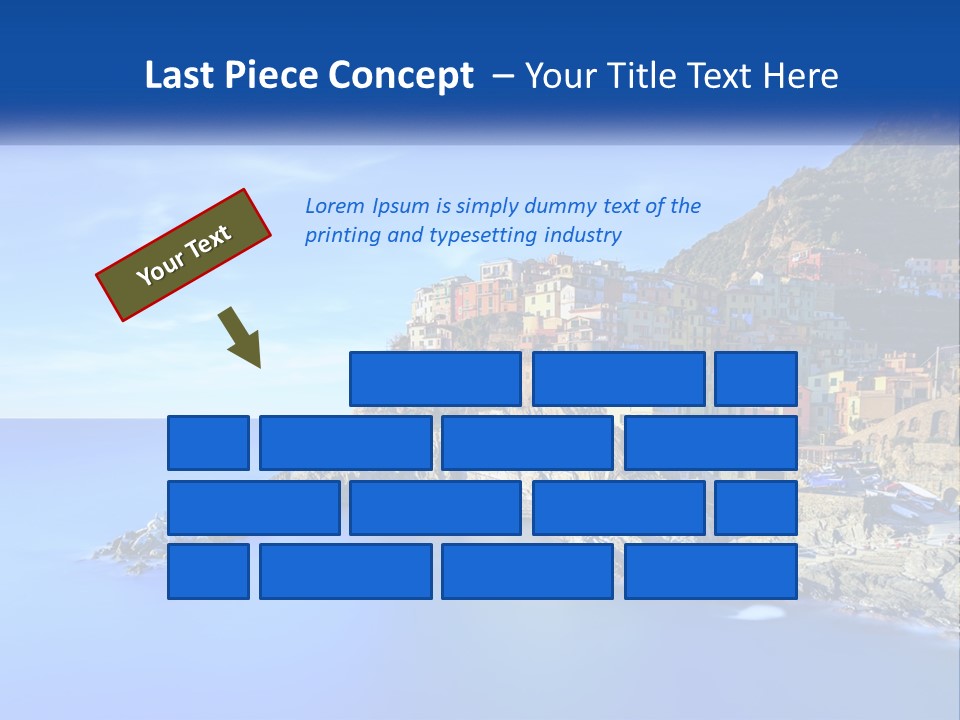 Last Piece Concept – Your Title Text Here

Your Text

Lorem Ipsum is simply dummy text of the printing and typesetting industry